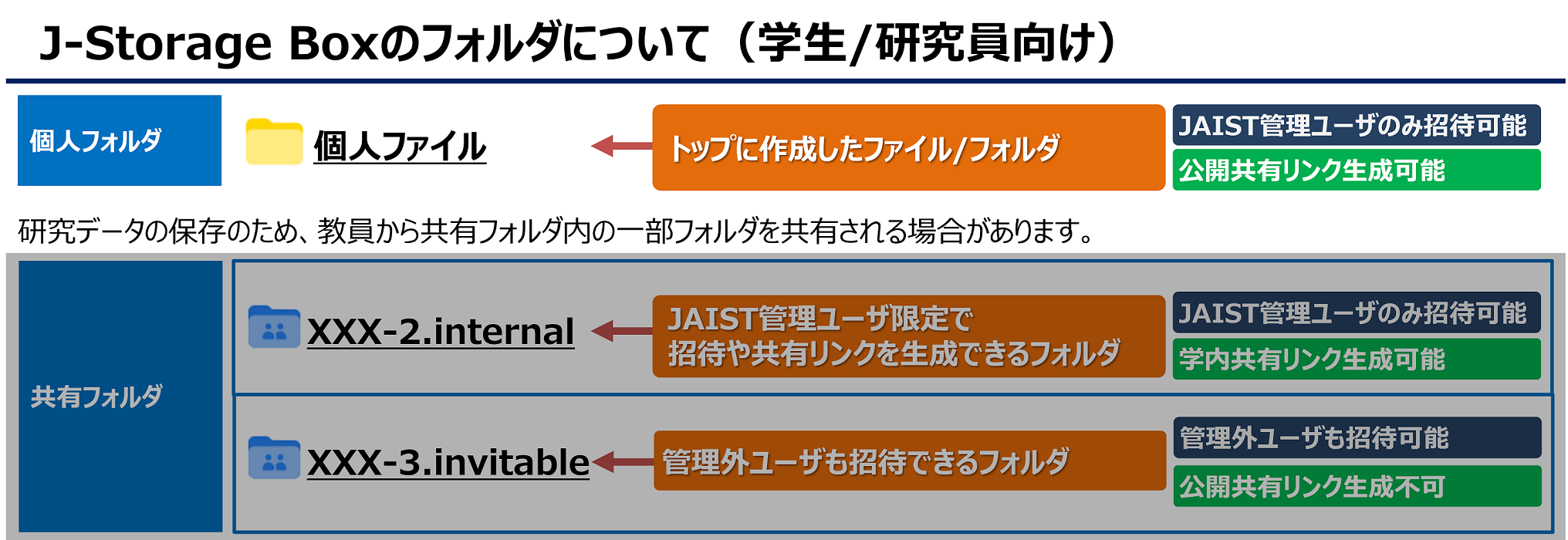 J-Storage Boxのフォルダについて（学生/研究員向け）

個人フォルダ

個人ファイル

トップに作成したファイル/フォルダ

JAIST管理ユーザのみ招待可能

公開共有リンク生成可能

研究データの保存のため、教員から共有フォルダ内の一部フォルダを共有される場合があります。

共有フォルダ

XXX-2.internal

JAIST管理ユーザ限定で
招待や共有リンクを生成できるフォルダ

JAIST管理ユーザのみ招待可能

学内共有リンク生成可能

XXX-3.invitable

管理外ユーザも招待できるフォルダ

管理外ユーザも招待可能

公開共有リンク生成不可